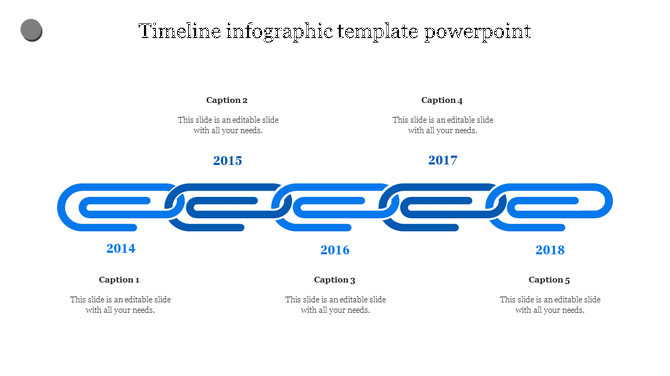 Timeline infographic template powerpoint

Caption 2

This slide is an editable slide with all your needs.

2015

Caption 4

This slide is an editable slide with all your needs.

2017

2014

Caption 1

This slide is an editable slide with all your needs.

2016

Caption 3

This slide is an editable slide with all your needs.

2018

Caption 5

This slide is an editable slide with all your needs.